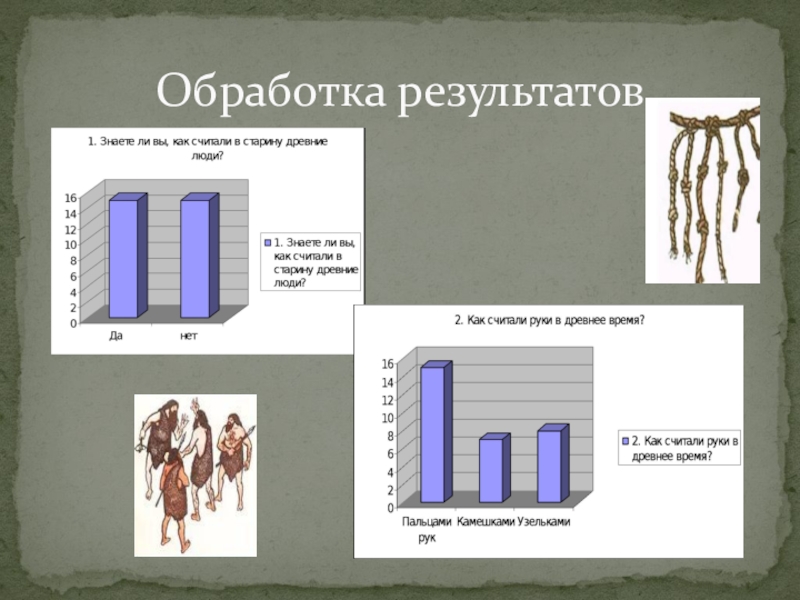 Обработка результатов

1. Знаете ли вы, как считали в старину древние люди?

16
14
12
10
8
6
4
2
0

Да
нет

1. Знаете ли вы, как считали в старину древние люди?

2. Как считали руки в древнее время?

16
14
12
10
8
6
4
2
0

Пальцами рук
Камешками
Узельками

2. Как считали руки в древнее время?